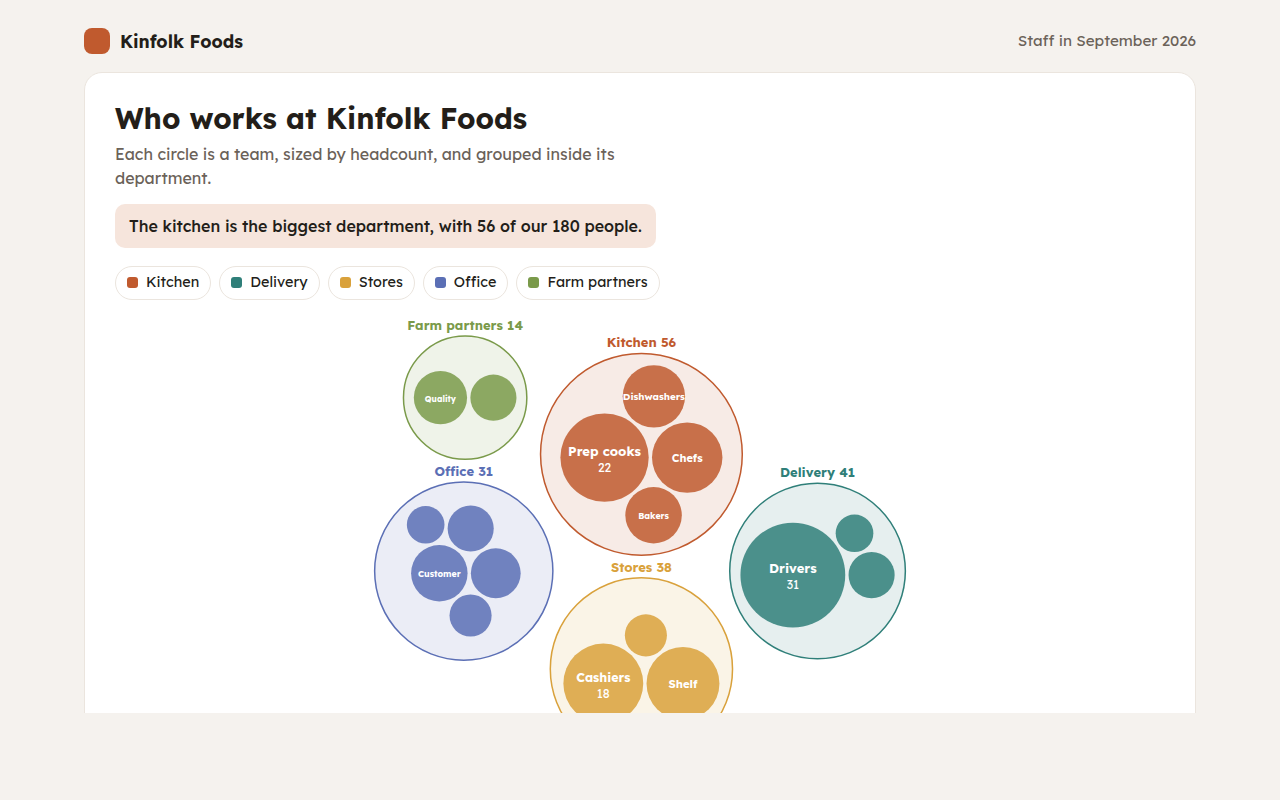 Kinfolk Foods

Staff in September 2026

Who works at Kinfolk Foods

Each circle is a team, sized by headcount, and grouped inside its department.

The kitchen is the biggest department, with 56 of our 180 people.

Kitchen
Delivery
Stores
Office
Farm partners

Farm partners 14
Quality

Kitchen 56
Dishwashers
Prep cooks
22
Chefs
Bakers

Office 31
Customer

Delivery 41
Drivers
31

Stores 38
Cashiers
18
Shelf